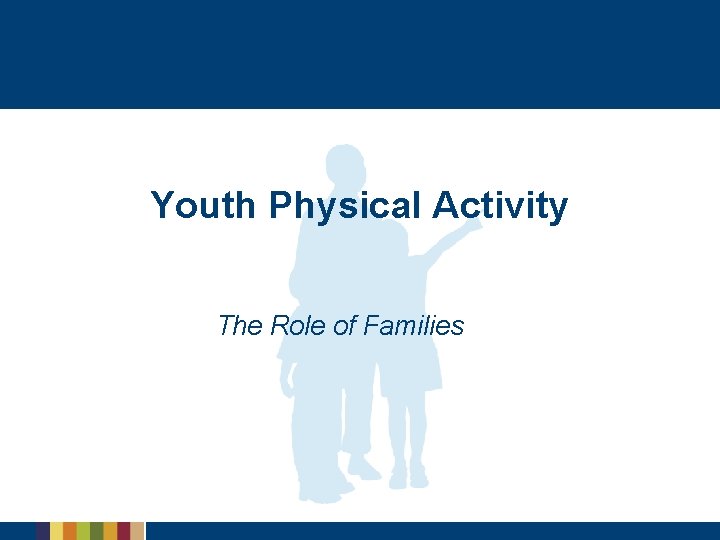 Youth Physical Activity

The Role of Families